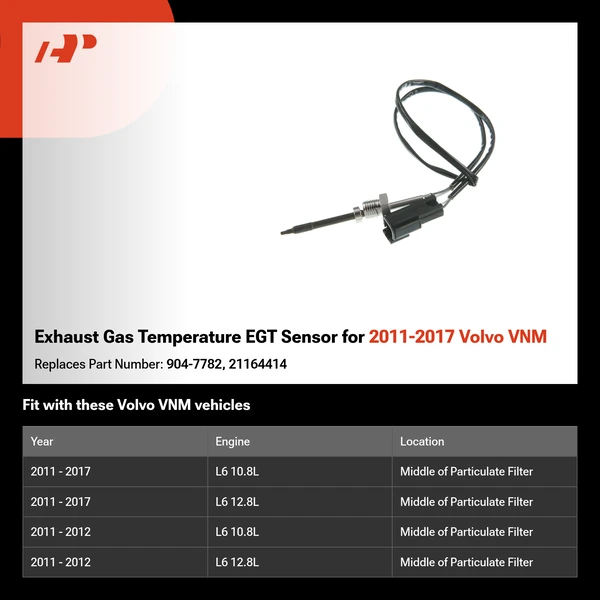 Exhaust Gas Temperature EGT Sensor for 2011-2017 Volvo VNM

Replaces Part Number: 904-7782, 21164414

Fit with these Volvo VNM vehicles

| Year | Engine | Location |
|---|---|---|
| 2011 - 2017 | L6 10.8L | Middle of Particulate Filter |
| 2011 - 2017 | L6 12.8L | Middle of Particulate Filter |
| 2011 - 2012 | L6 10.8L | Middle of Particulate Filter |
| 2011 - 2012 | L6 12.8L | Middle of Particulate Filter |